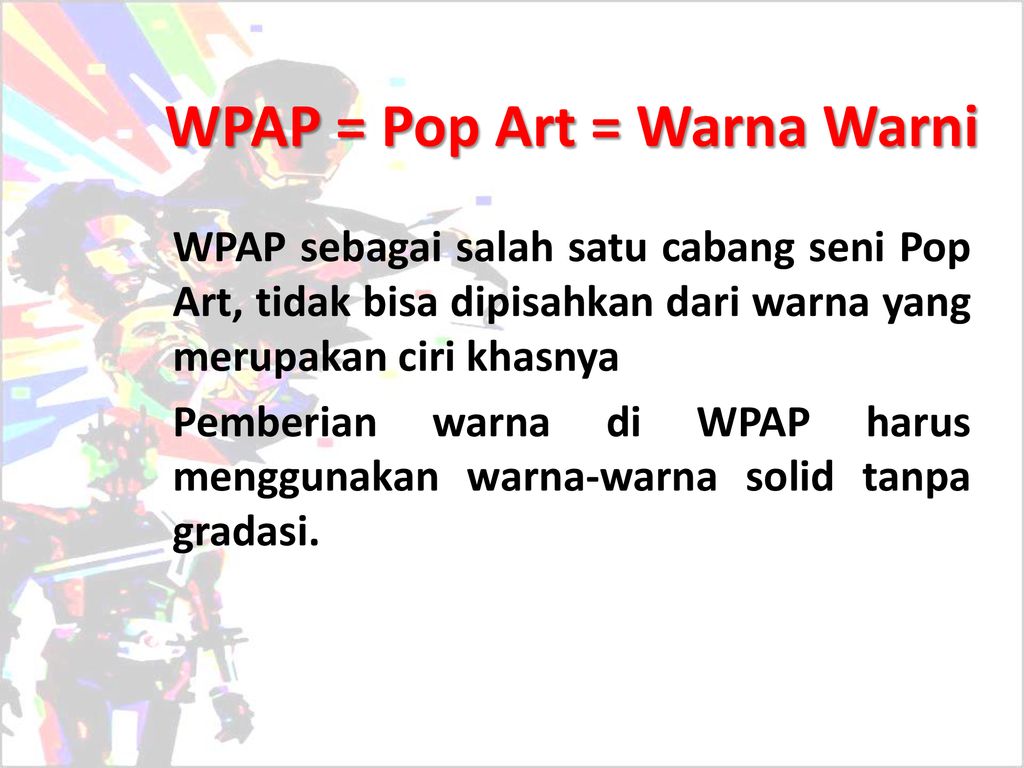 WPAP = Pop Art = Warna Warni

WPAP sebagai salah satu cabang seni Pop Art, tidak bisa dipisahkan dari warna yang merupakan ciri khasnya

Pemberian warna di WPAP harus menggunakan warna-warna solid tanpa gradasi.